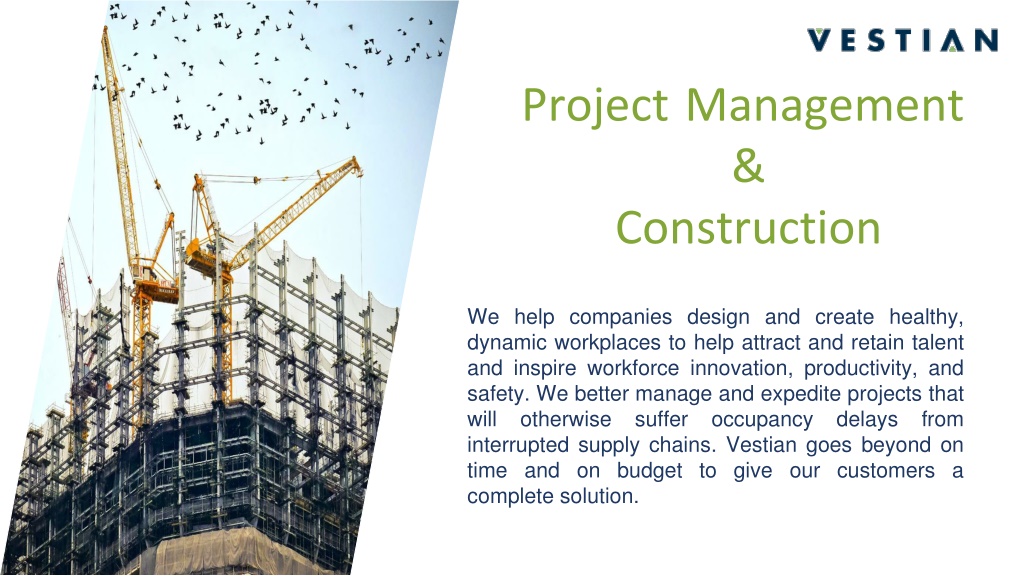 VESTIAN

Project Management
&
Construction

We help companies design and create healthy, dynamic workplaces to help attract and retain talent and inspire workforce innovation, productivity, and safety. We better manage and expedite projects that will otherwise suffer occupancy delays from interrupted supply chains. Vestian goes beyond on time and on budget to give our customers a complete solution.